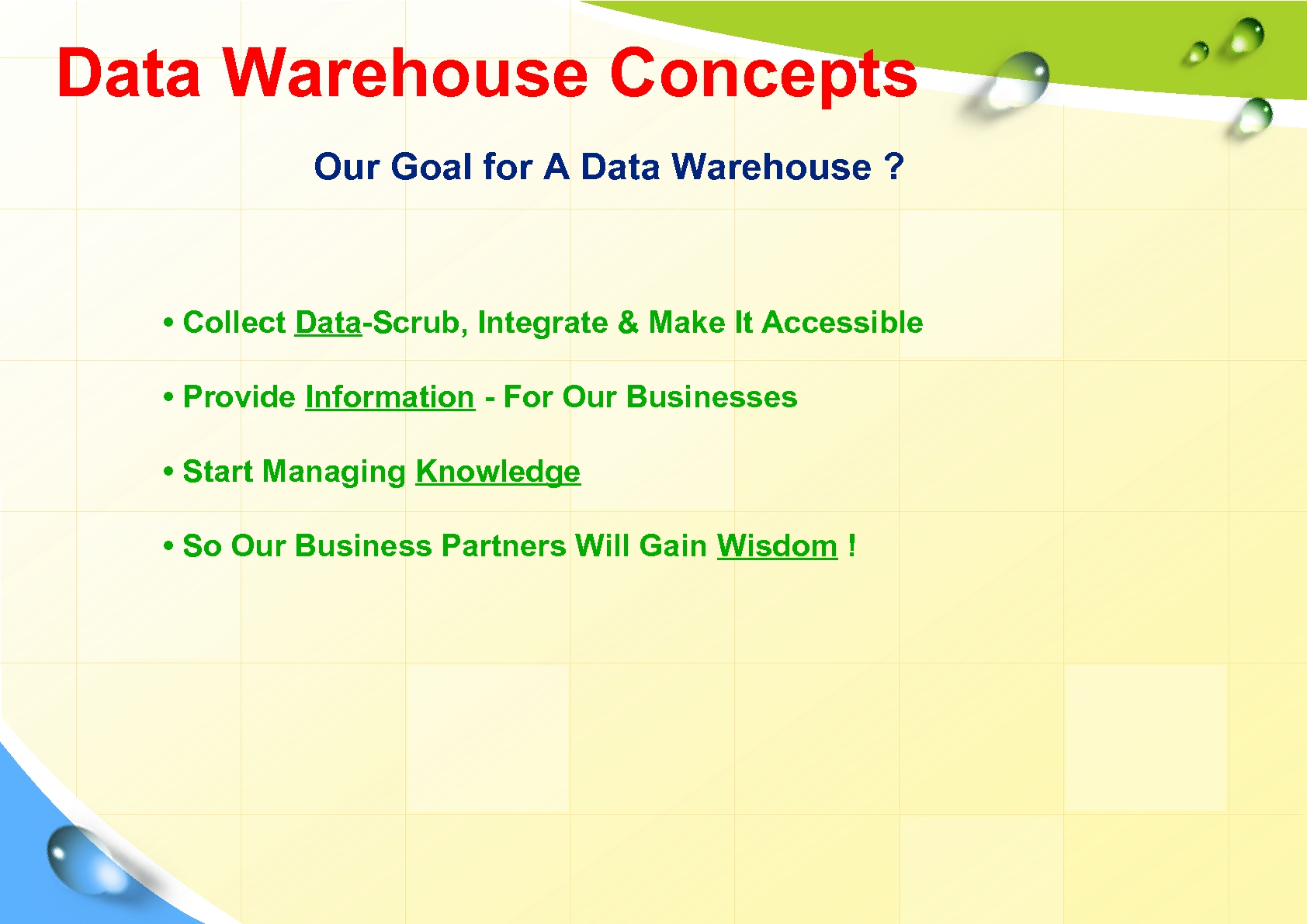 Data Warehouse Concepts

Our Goal for A Data Warehouse ?

• Collect Data-Scrub, Integrate & Make It Accessible

• Provide Information - For Our Businesses

• Start Managing Knowledge

• So Our Business Partners Will Gain Wisdom !